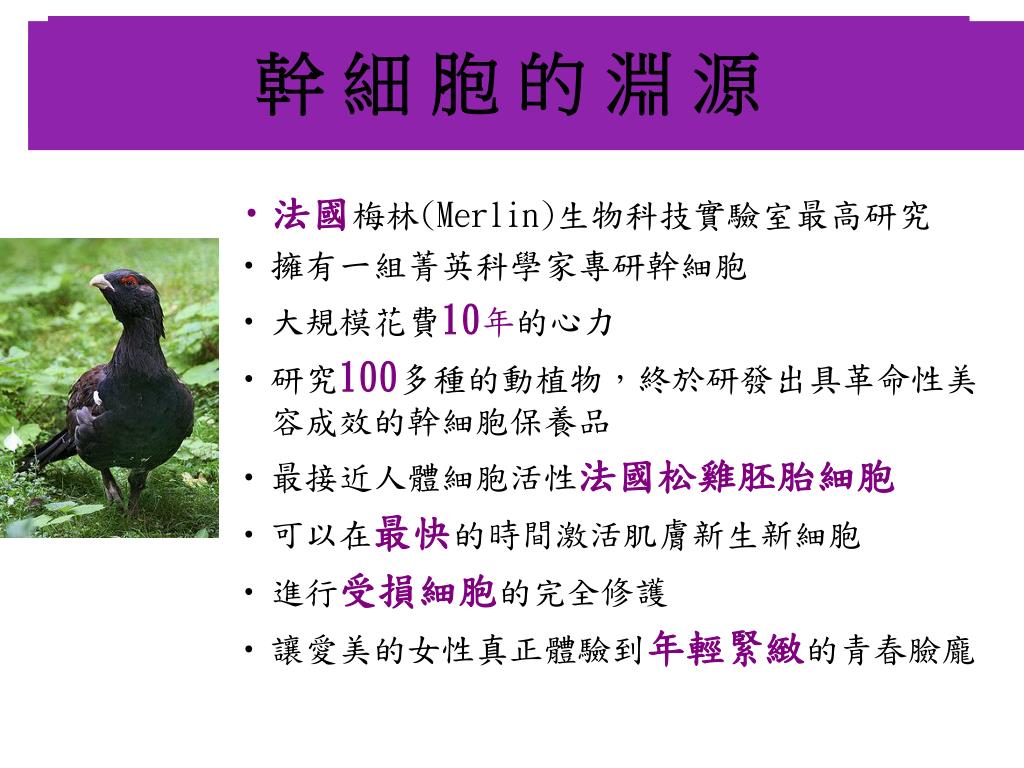 幹細胞的淵源

• 法國梅林(Merlin)生物科技實驗室最高研究
• 擁有一組菁英科學家專研幹細胞
• 大規模花費10年的心力
• 研究100多種的動植物，終於研發出具革命性美容成效的幹細胞保養品
• 最接近人體細胞活性法國松雞胚胎細胞
• 可以在最快的時間激活肌膚新生新細胞
• 進行受損細胞的完全修護
• 讓愛美的女性真正體驗到年輕緊緻的青春臉龐